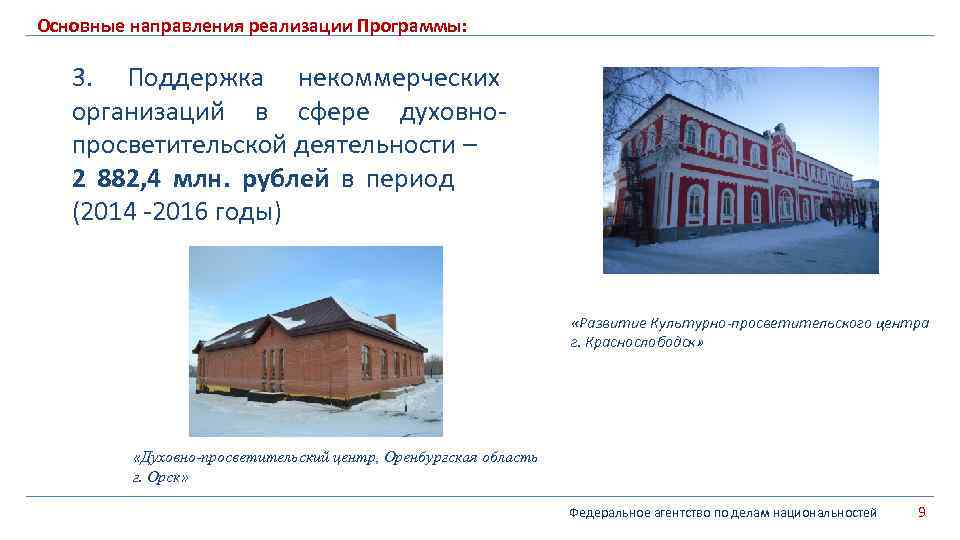 Основные направления реализации Программы:

3. Поддержка некоммерческих организаций в сфере духовно-просветительской деятельности – **2 882,4 млн. рублей** в период (2014 -2016 годы)

«Развитие Культурно-просветительского центра г. Краснослободск»

«Духовно-просветительский центр, Оренбургская область г. Орск»

Федеральное агентство по делам национальностей 9